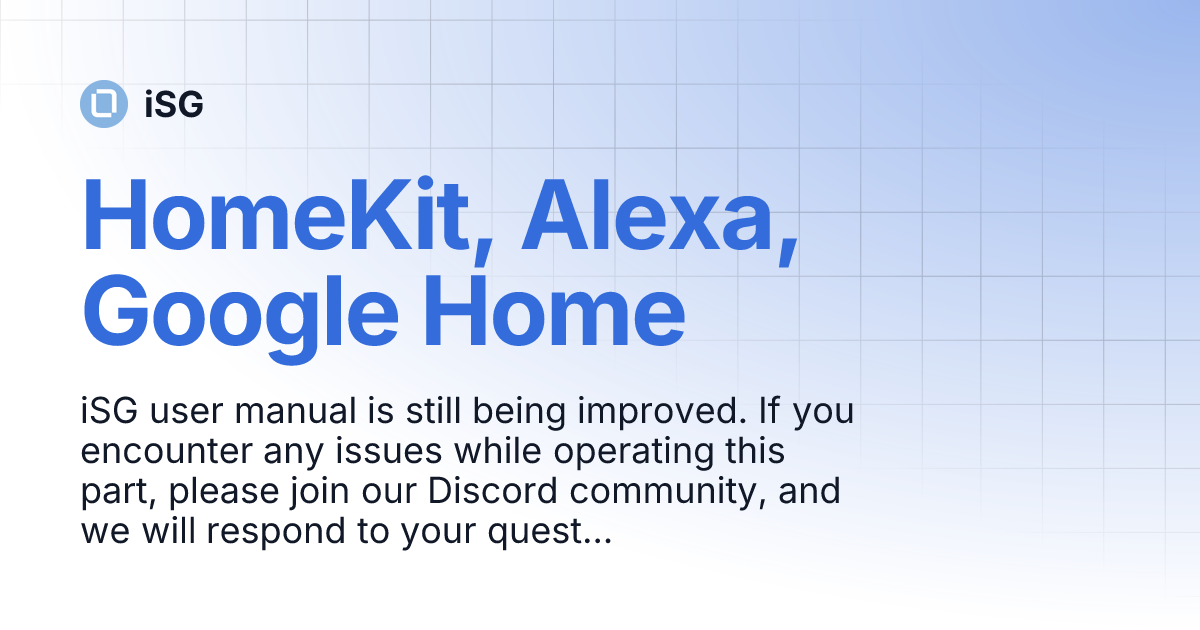 iSG

HomeKit, Alexa, Google Home

iSG user manual is still being improved. If you encounter any issues while operating this part, please join our Discord community, and we will respond to your quest...